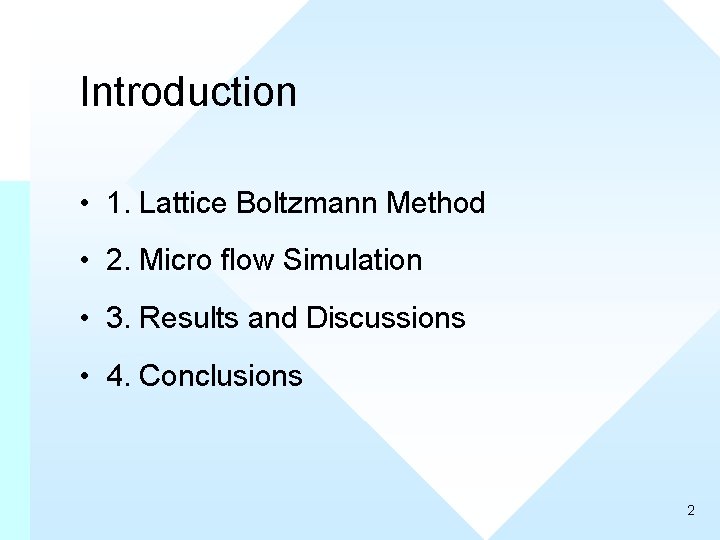 Introduction

• 1. Lattice Boltzmann Method

• 2. Micro flow Simulation

• 3. Results and Discussions

• 4. Conclusions

2